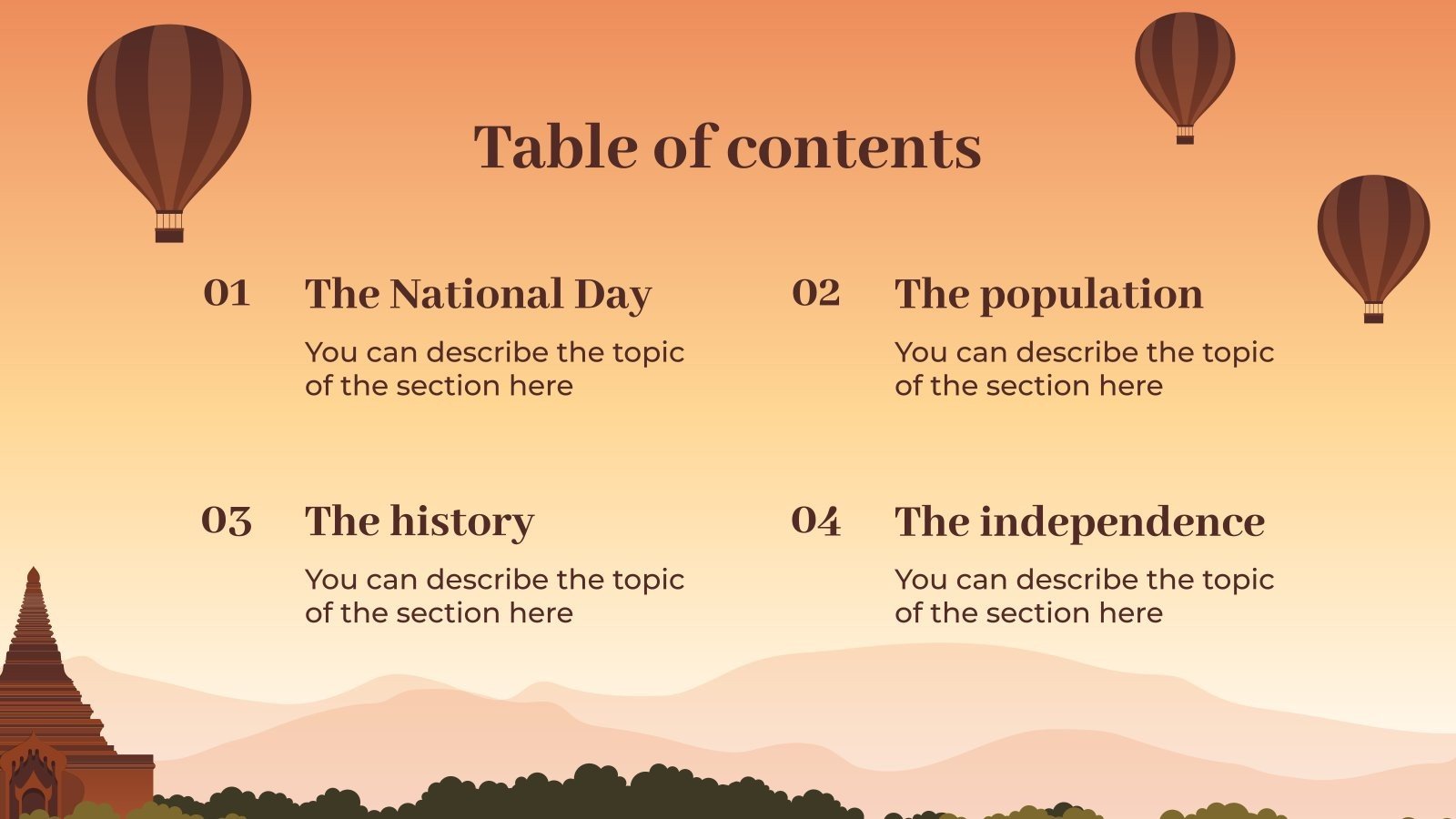 Table of contents

01 The National Day

You can describe the topic of the section here

02 The population

You can describe the topic of the section here

03 The history

You can describe the topic of the section here

04 The independence

You can describe the topic of the section here